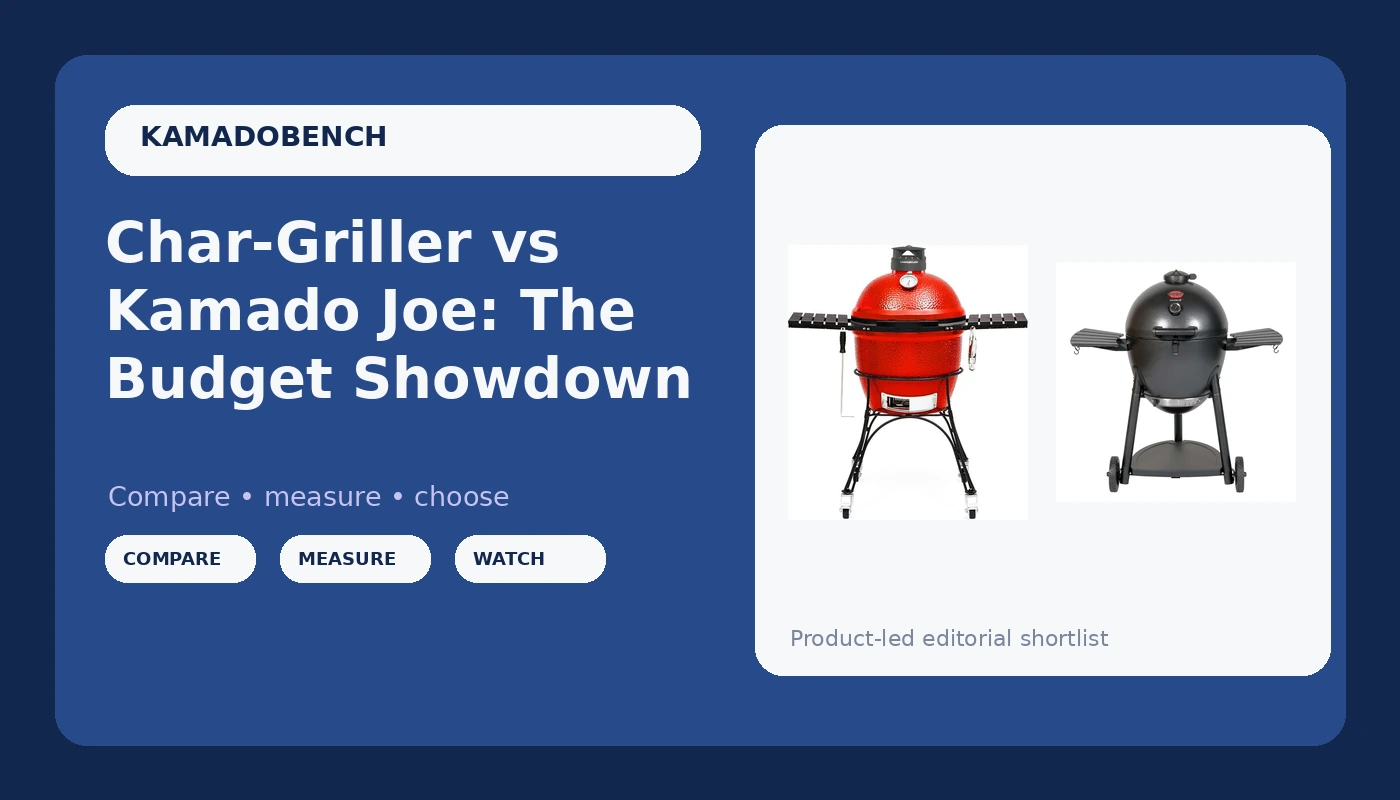 KAMADOBENCH

Char-Griller vs Kamado Joe: The Budget Showdown

Compare • measure • choose

COMPARE

MEASURE

WATCH

Product-led editorial shortlist